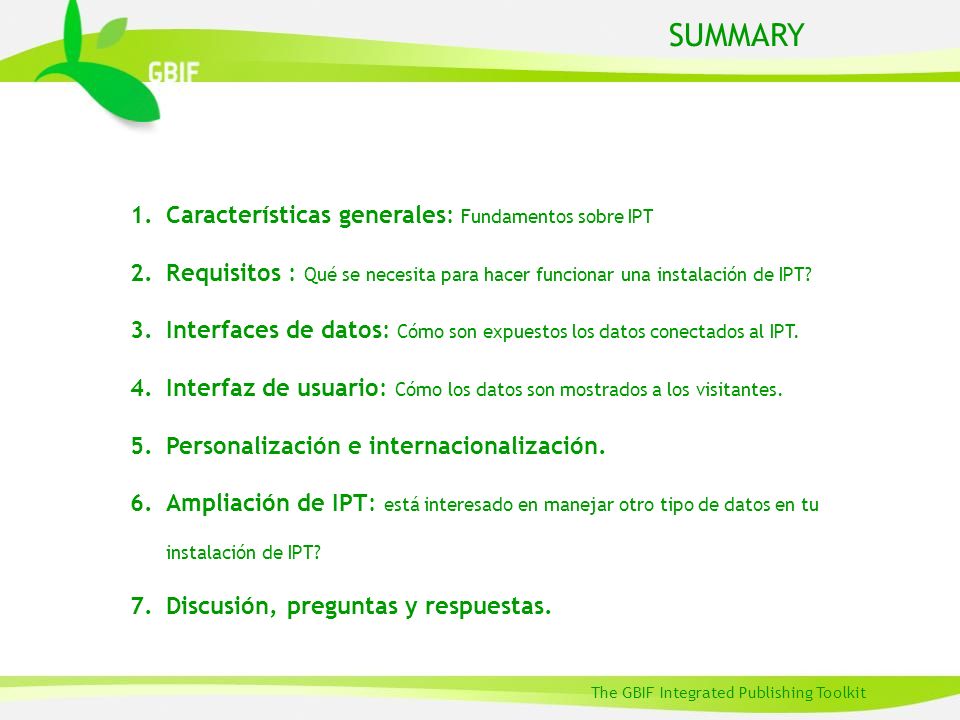 GBIF

SUMMARY

1. Características generales: Fundamentos sobre IPT

2. Requisitos : Qué se necesita para hacer funcionar una instalación de IPT?

3. Interfaces de datos: Cómo son expuestos los datos conectados al IPT.

4. Interfaz de usuario: Cómo los datos son mostrados a los visitantes.

5. Personalización e internacionalización.

6. Ampliación de IPT: está interesado en manejar otro tipo de datos en tu instalación de IPT?

7. Discusión, preguntas y respuestas.

The GBIF Integrated Publishing Toolkit